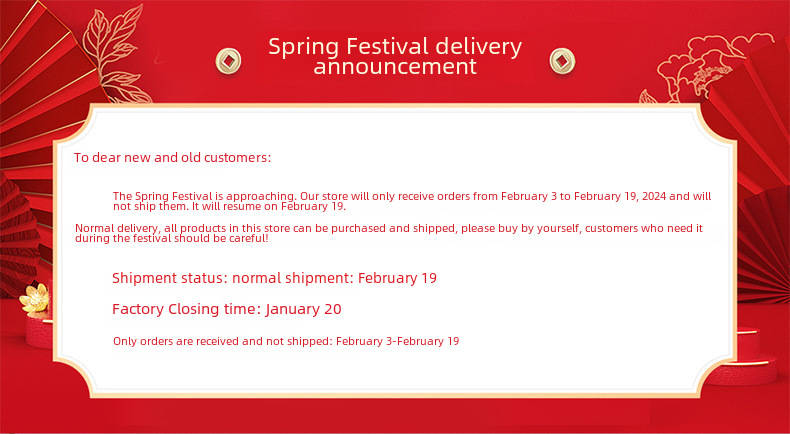 Spring Festival delivery announcement

To dear new and old customers:

The Spring Festival is approaching. Our store will only receive orders from February 3 to February 19, 2024 and will not ship them. It will resume on February 19.

Normal delivery, all products in this store can be purchased and shipped, please buy by yourself, customers who need it during the festival should be careful!

Shipment status: normal shipment: February 19

Factory Closing time: January 20

Only orders are received and not shipped: February 3-February 19